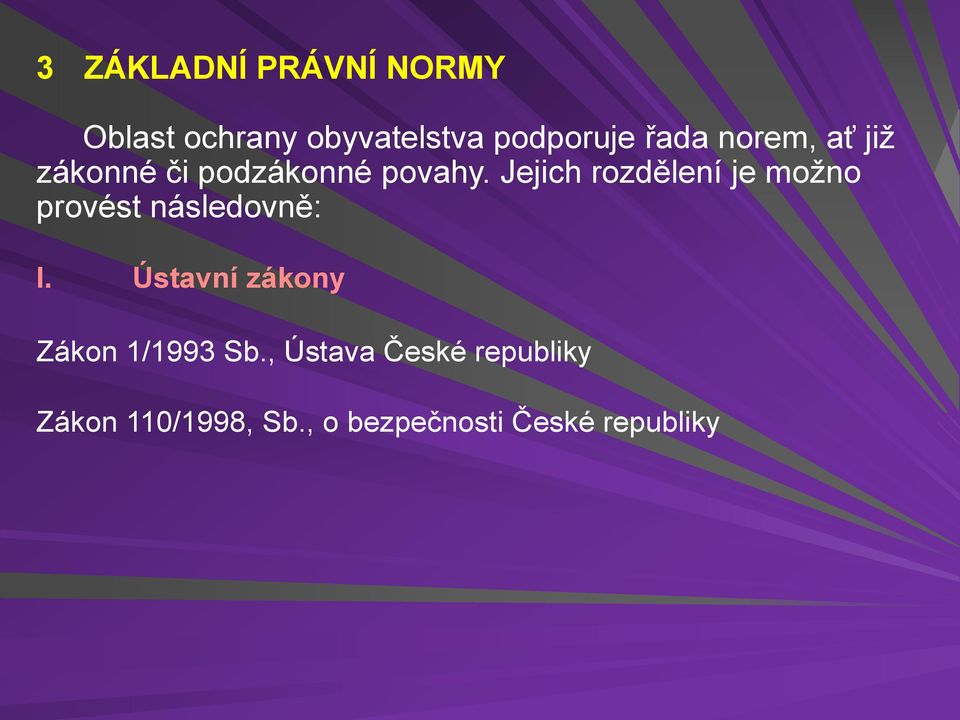 3 ZÁKLADNÍ PRÁVNÍ NORMY

Oblast ochrany obyvatelstva podporuje řada norem, ať již zákonné či podzákonné povahy. Jejich rozdělení je možno provést následovně:

I. Ústavní zákony

Zákon 1/1993 Sb., Ústava České republiky

Zákon 110/1998, Sb., o bezpečnosti České republiky